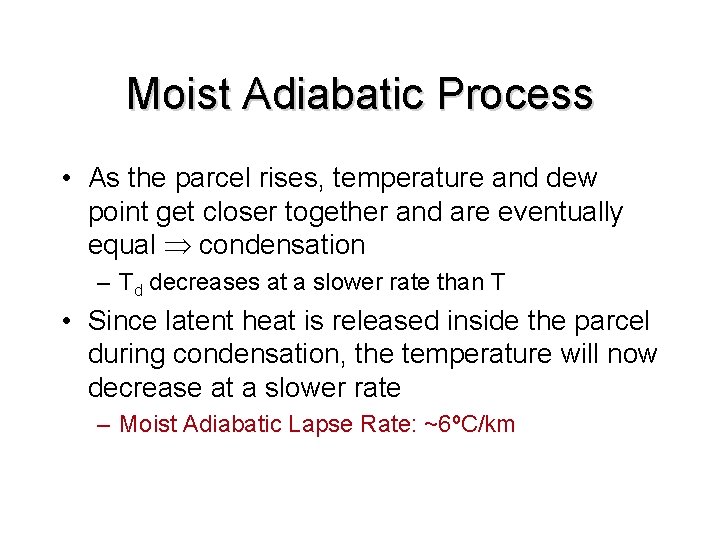 Moist Adiabatic Process

• As the parcel rises, temperature and dew point get closer together and are eventually equal $\Rightarrow$ condensation

– $T_d$ decreases at a slower rate than T

• Since latent heat is released inside the parcel during condensation, the temperature will now decrease at a slower rate

– Moist Adiabatic Lapse Rate: ~6ºC/km